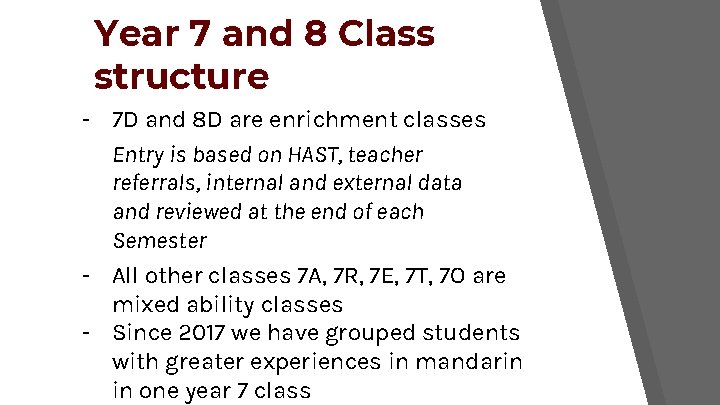 Year 7 and 8 Class structure

- 7D and 8D are enrichment classes

Entry is based on HAST, teacher referrals, internal and external data and reviewed at the end of each Semester

- All other classes 7A, 7R, 7E, 7T, 7O are mixed ability classes
- Since 2017 we have grouped students with greater experiences in mandarin in one year 7 class